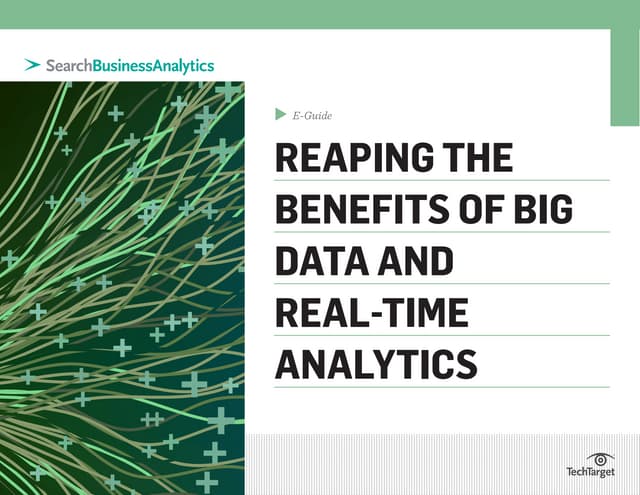 SearchBusinessAnalytics

E-Guide

REAPING THE BENEFITS OF BIG DATA AND REAL-TIME ANALYTICS

TechTarget